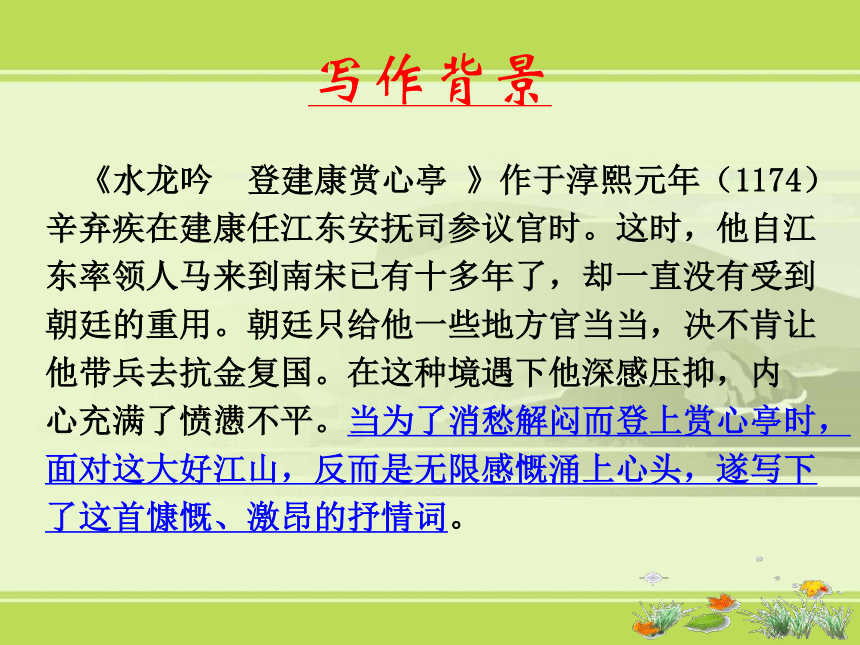 写作背景

《水龙吟　登建康赏心亭 》作于淳熙元年（1174）辛弃疾在建康任江东安抚司参议官时。这时，他自江东率领人马来到南宋已有十多年了，却一直没有受到朝廷的重用。朝廷只给他一些地方官当当，决不肯让他带兵去抗金复国。在这种境遇下他深感压抑，内心充满了愤懑不平。当为了消愁解闷而登上赏心亭时，面对这大好江山，反而是无限感慨涌上心头，遂写下了这首慷慨、激昂的抒情词。